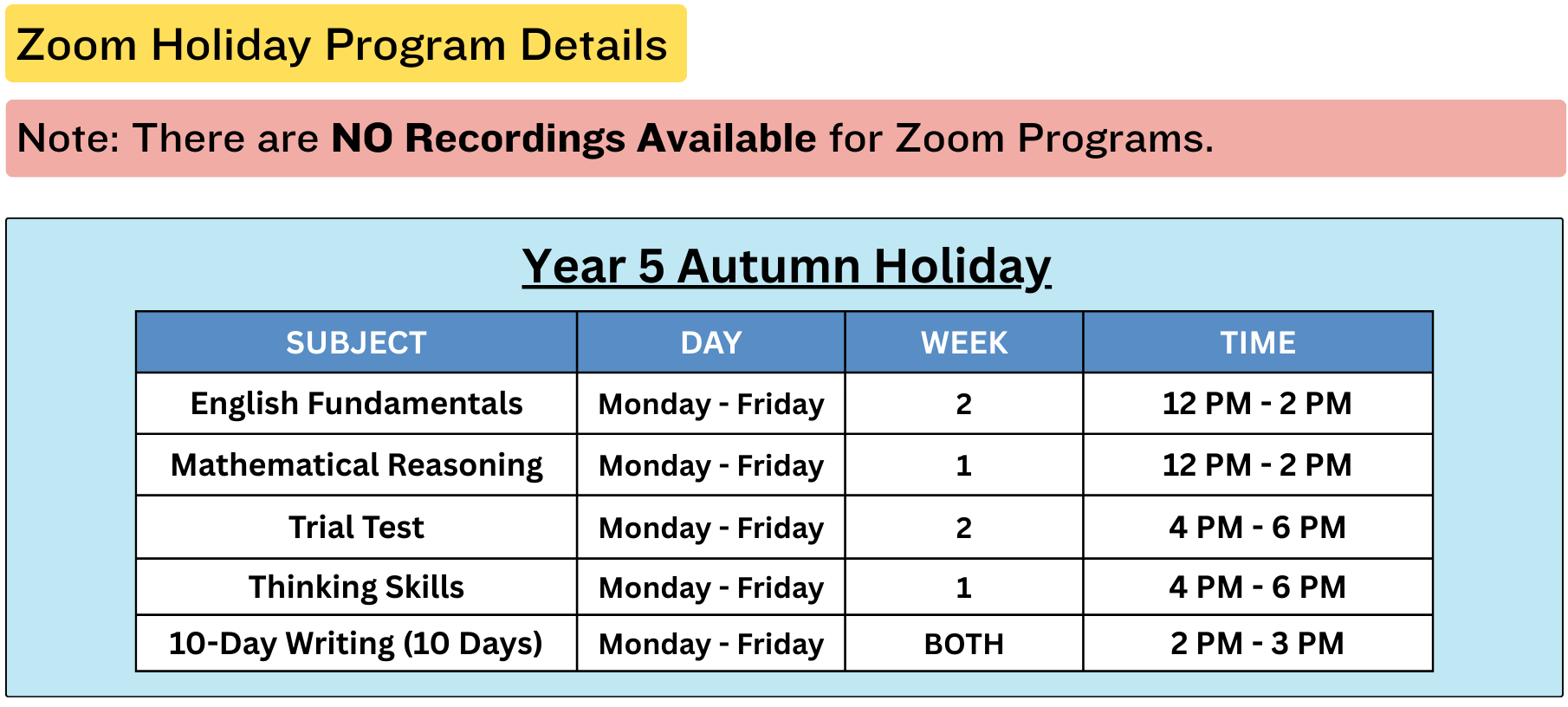 Zoom Holiday Program Details

Note: There are NO Recordings Available for Zoom Programs.

Year 5 Autumn Holiday

| SUBJECT | DAY | WEEK | TIME |
|---|---|---|---|
| English Fundamentals | Monday - Friday | 2 | 12 PM - 2 PM |
| Mathematical Reasoning | Monday - Friday | 1 | 12 PM - 2 PM |
| Trial Test | Monday - Friday | 2 | 4 PM - 6 PM |
| Thinking Skills | Monday - Friday | 1 | 4 PM - 6 PM |
| 10-Day Writing (10 Days) | Monday - Friday | BOTH | 2 PM - 3 PM |